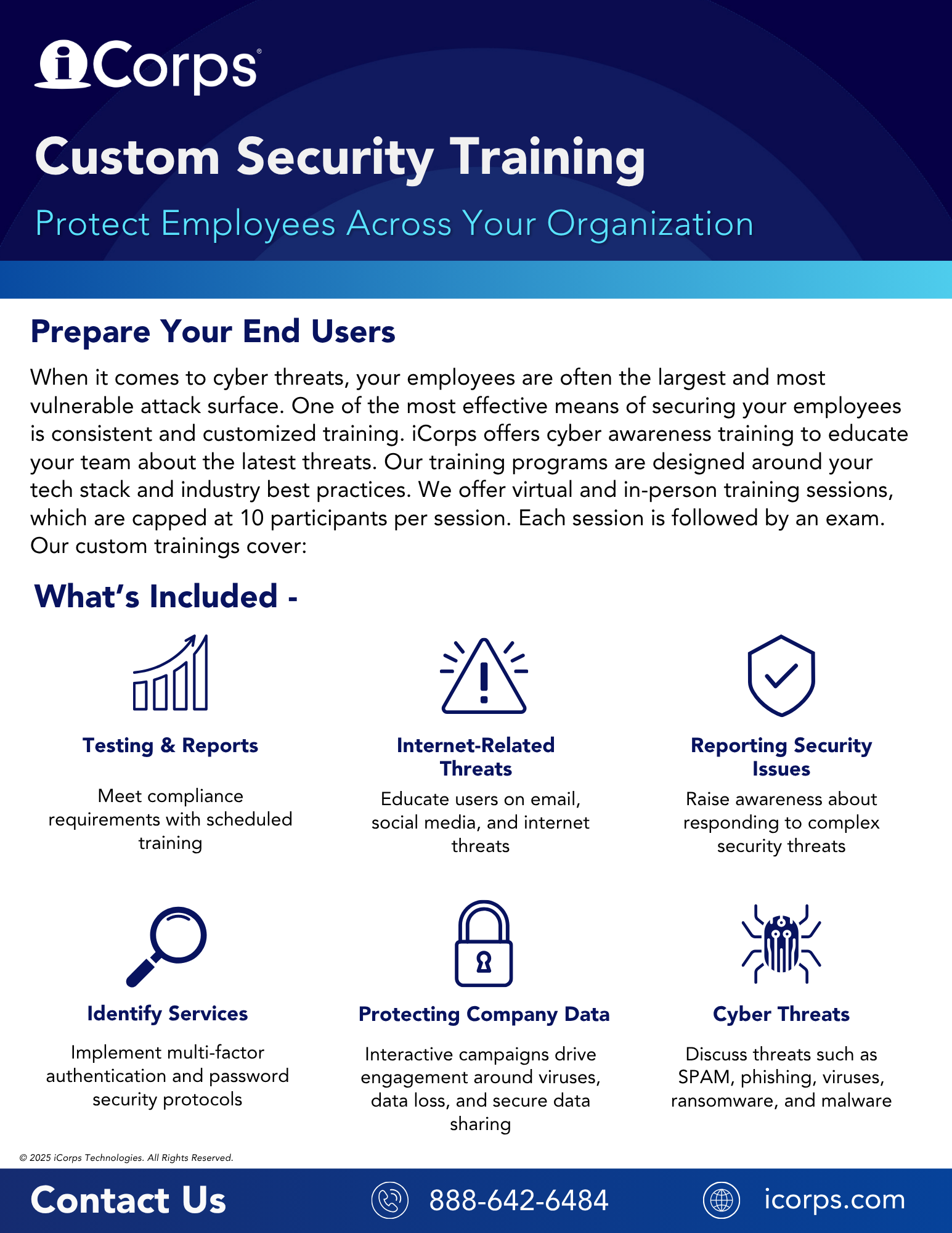 iCorps®

Custom Security Training

Protect Employees Across Your Organization

Prepare Your End Users

When it comes to cyber threats, your employees are often the largest and most vulnerable attack surface. One of the most effective means of securing your employees is consistent and customized training. iCorps offers cyber awareness training to educate your team about the latest threats. Our training programs are designed around your tech stack and industry best practices. We offer virtual and in-person training sessions, which are capped at 10 participants per session. Each session is followed by an exam. Our custom trainings cover:

What's Included -

Testing & Reports

Meet compliance requirements with scheduled training

Internet-Related Threats

Educate users on email, social media, and internet threats

Reporting Security Issues

Raise awareness about responding to complex security threats

Identify Services

Implement multi-factor authentication and password security protocols

Protecting Company Data

Interactive campaigns drive engagement around viruses, data loss, and secure data sharing

Cyber Threats

Discuss threats such as SPAM, phishing, viruses, ransomware, and malware

© 2025 iCorps Technologies. All Rights Reserved.

Contact Us

888-642-6484

icorps.com